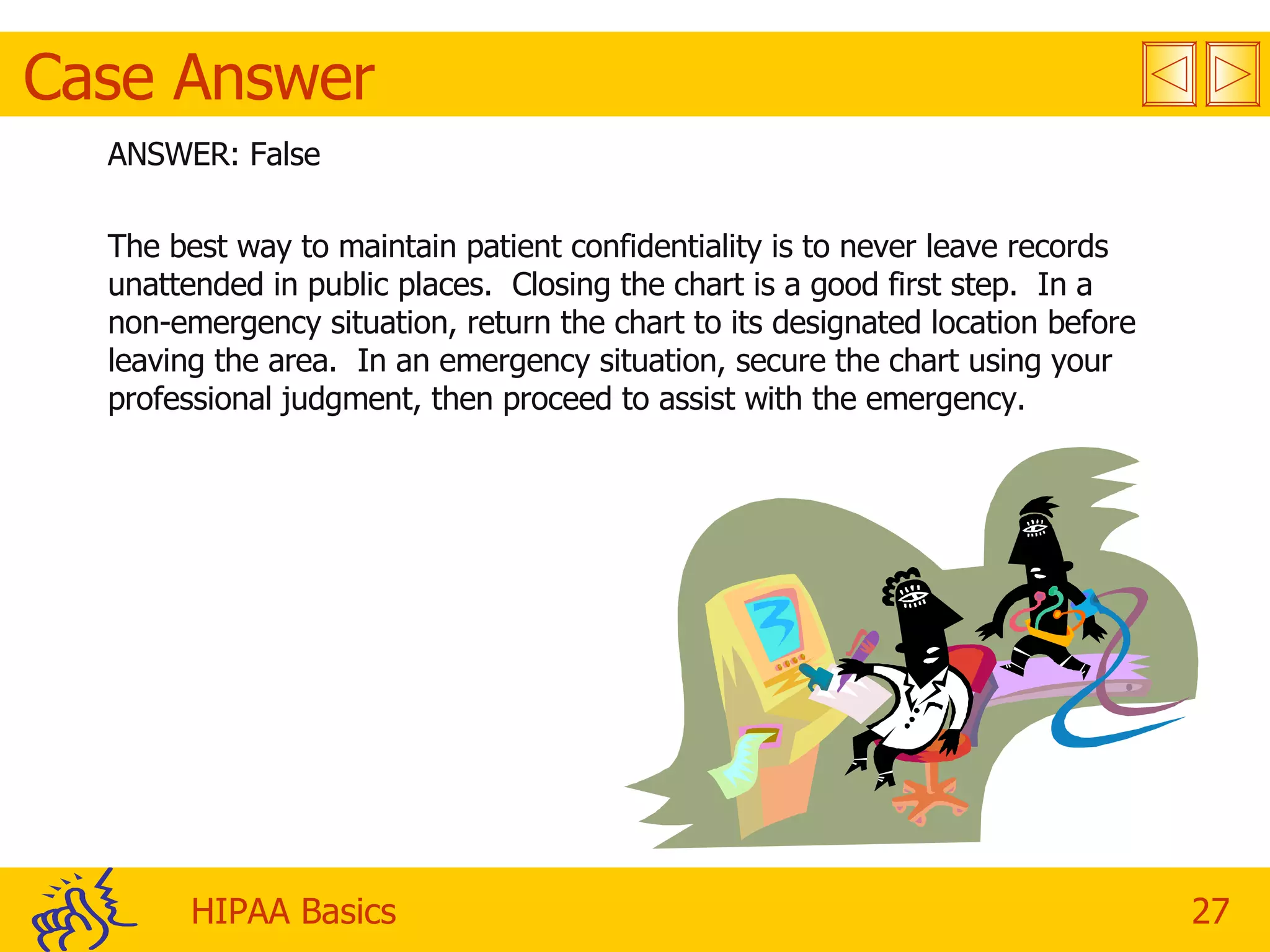 Case Answer

ANSWER: False

The best way to maintain patient confidentiality is to never leave records unattended in public places. Closing the chart is a good first step. In a non-emergency situation, return the chart to its designated location before leaving the area. In an emergency situation, secure the chart using your professional judgment, then proceed to assist with the emergency.

HIPAA Basics

27